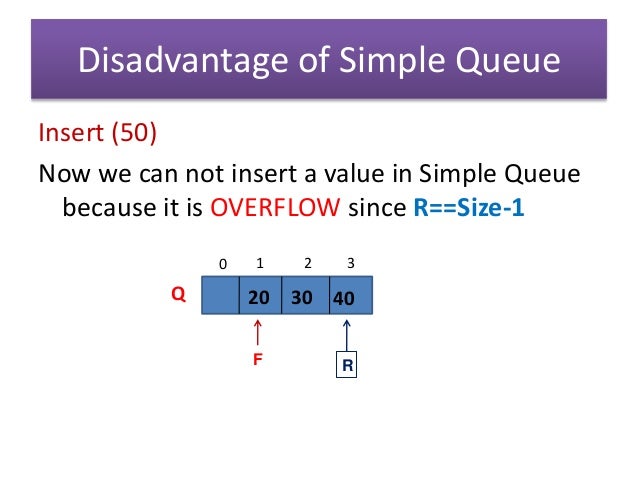 Disadvantage of Simple Queue

Insert (50)

Now we can not insert a value in Simple Queue because it is OVERFLOW since R==Size-1

0 1 2 3

Q

20 30 40

F

R